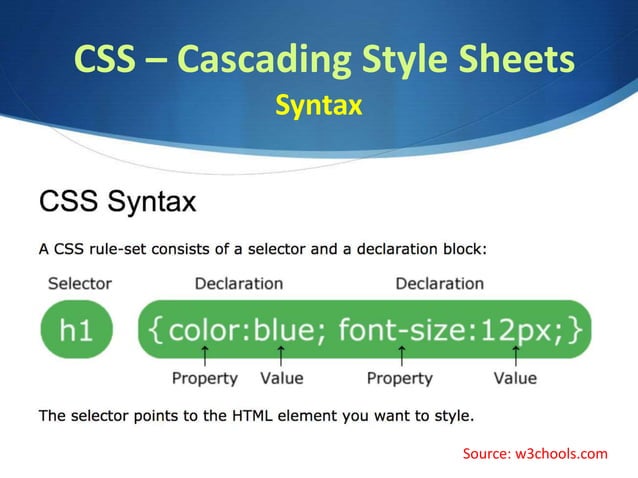 CSS – Cascading Style Sheets
Syntax

CSS Syntax

A CSS rule-set consists of a selector and a declaration block:

Selector Declaration Declaration

h1 {color:blue; font-size:12px;}

Property Value Property Value

The selector points to the HTML element you want to style.

Source: w3chools.com